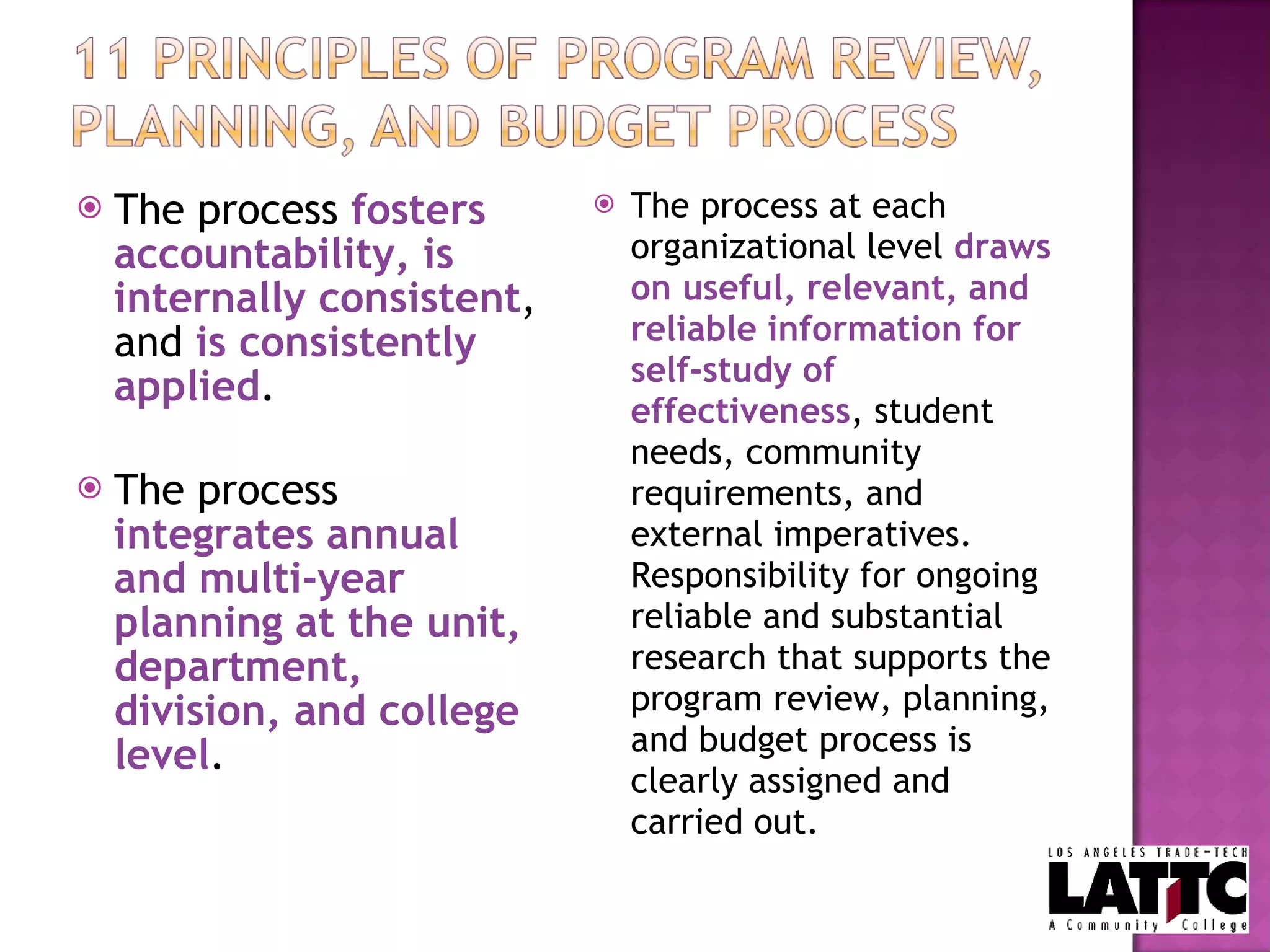 11 PRINCIPLES OF PROGRAM REVIEW, PLANNING, AND BUDGET PROCESS

The process fosters accountability, is internally consistent, and is consistently applied.

The process integrates annual and multi-year planning at the unit, department, division, and college level.

The process at each organizational level draws on useful, relevant, and reliable information for self-study of effectiveness, student needs, community requirements, and external imperatives. Responsibility for ongoing reliable and substantial research that supports the program review, planning, and budget process is clearly assigned and carried out.

LOS ANGELES TRADE-TECH
LATTC
A Community College